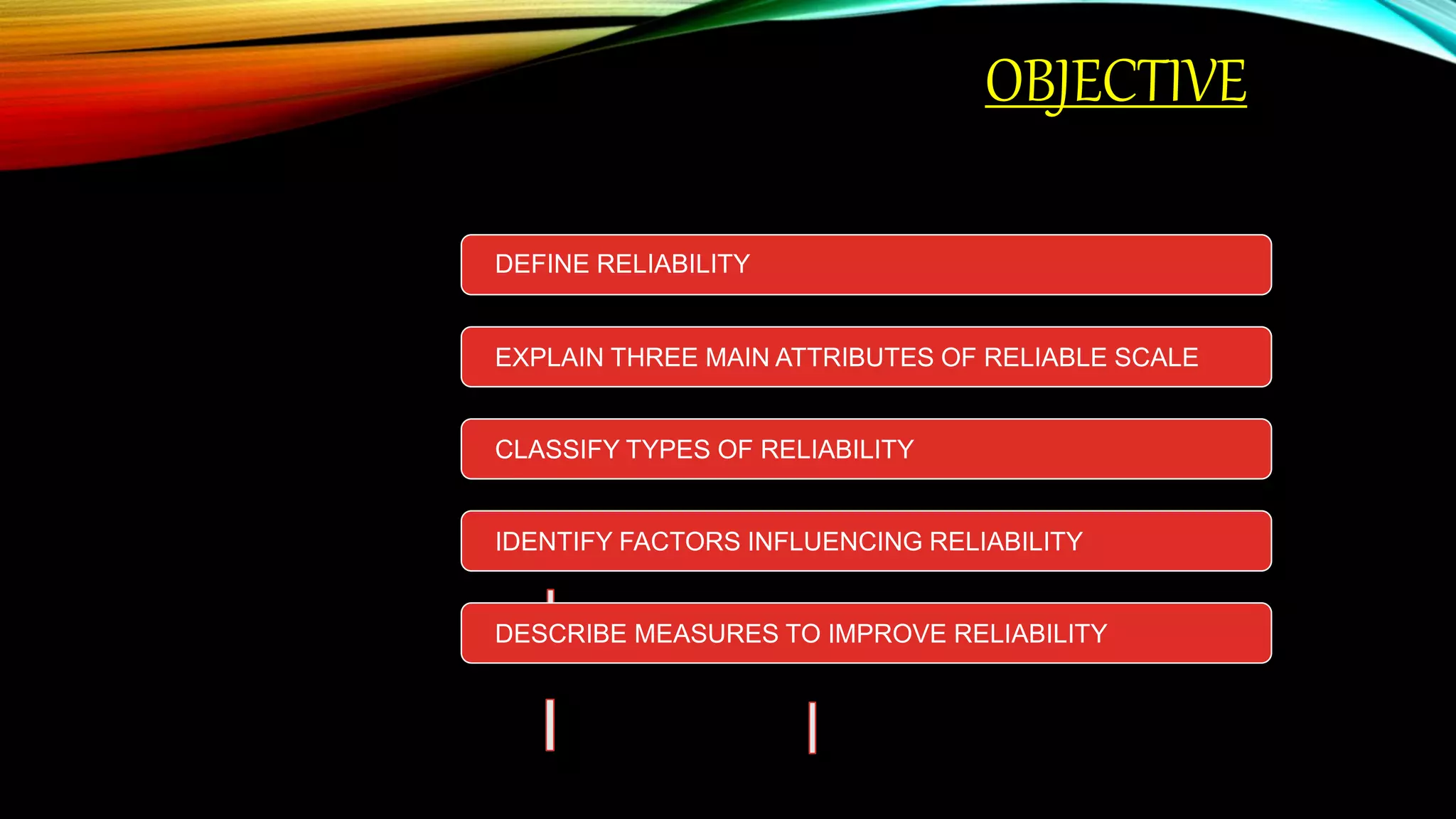 OBJECTIVE

DEFINE RELIABILITY

EXPLAIN THREE MAIN ATTRIBUTES OF RELIABLE SCALE

CLASSIFY TYPES OF RELIABILITY

IDENTIFY FACTORS INFLUENCING RELIABILITY

DESCRIBE MEASURES TO IMPROVE RELIABILITY